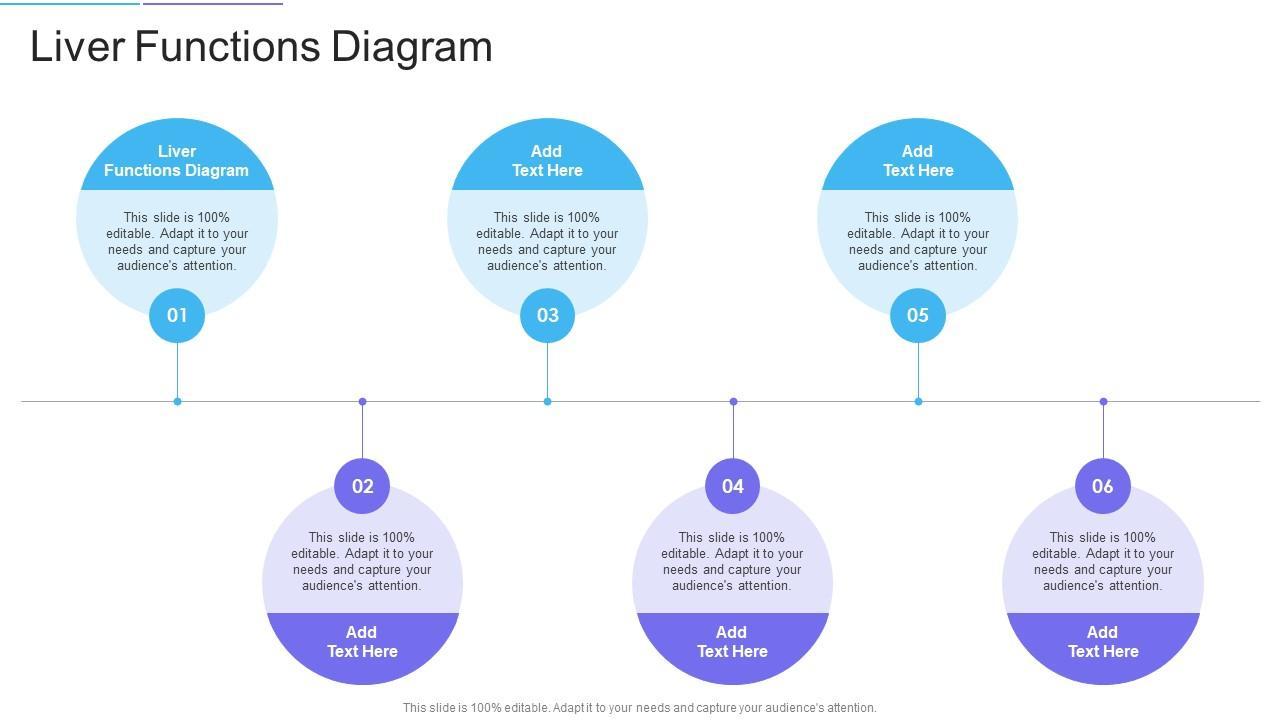 Liver Functions Diagram

Liver Functions Diagram

This slide is 100% editable. Adapt it to your needs and capture your audience's attention.

01

02

This slide is 100% editable. Adapt it to your needs and capture your audience's attention.

Add Text Here

Add Text Here

This slide is 100% editable. Adapt it to your needs and capture your audience's attention.

03

04

This slide is 100% editable. Adapt it to your needs and capture your audience's attention.

Add Text Here

Add Text Here

This slide is 100% editable. Adapt it to your needs and capture your audience's attention.

05

06

This slide is 100% editable. Adapt it to your needs and capture your audience's attention.

Add Text Here

This slide is 100% editable. Adapt it to your needs and capture your audience's attention.